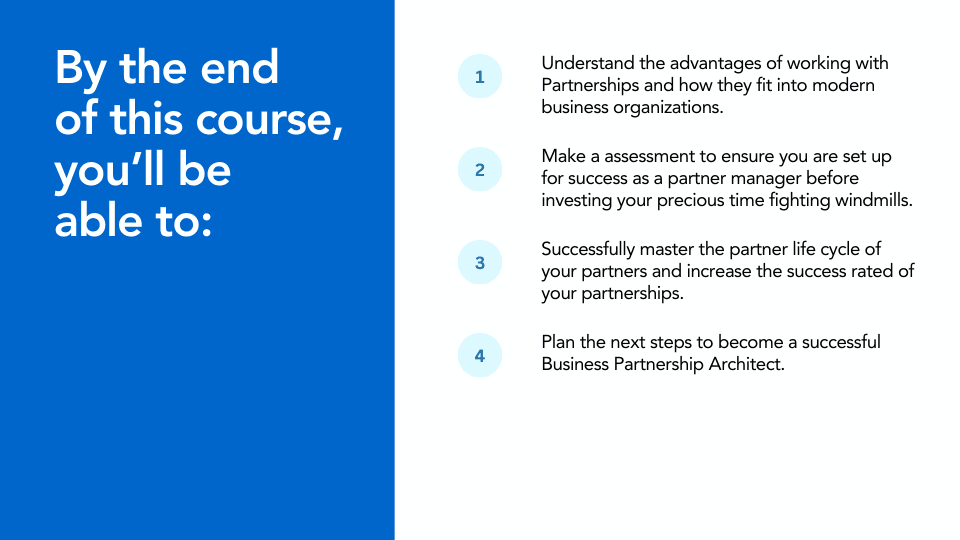 By the end of this course, you'll be able to:

1

Understand the advantages of working with Partnerships and how they fit into modern business organizations.

2

Make a assessment to ensure you are set up for success as a partner manager before investing your precious time fighting windmills.

3

Successfully master the partner life cycle of your partners and increase the success rated of your partnerships.

4

Plan the next steps to become a successful Business Partnership Architect.